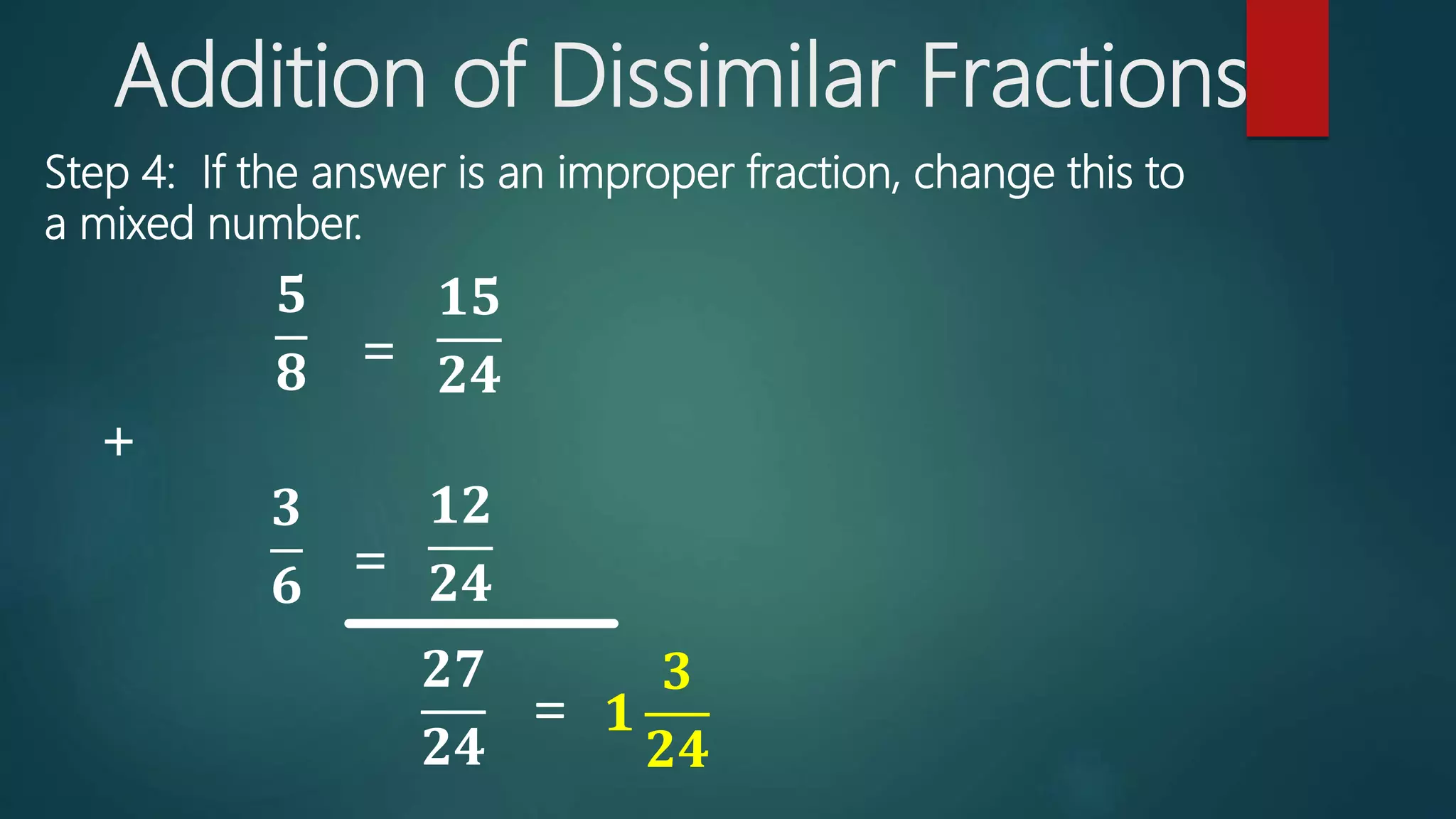 Addition of Dissimilar Fractions

Step 4: If the answer is an improper fraction, change this to a mixed number.

$\frac{5}{8} = \frac{15}{24}$

$+$

$\frac{3}{6} = \frac{12}{24}$

$\frac{27}{24} = 1\frac{3}{24}$